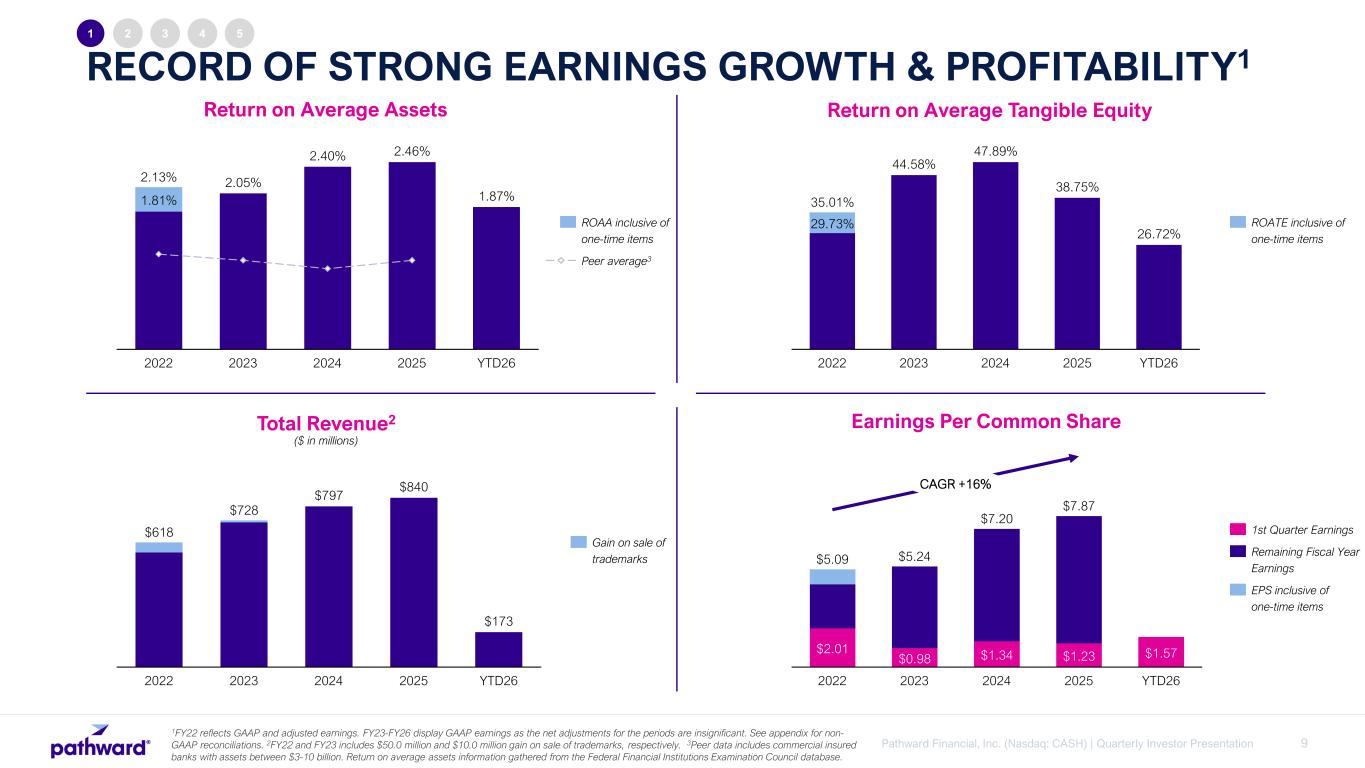 1 2 3 4 5

RECORD OF STRONG EARNINGS GROWTH & PROFITABILITY$^1$

Return on Average Assets

2.13%
1.81%
2.05%
2.40%
2.46%
1.87%

ROAA inclusive of one-time items

Peer average$^3$

2022 2023 2024 2025 YTD26

Return on Average Tangible Equity

35.01%
29.73%
44.58%
47.89%
38.75%
26.72%

ROATE inclusive of one-time items

2022 2023 2024 2025 YTD26

Total Revenue$^2$
($ in millions)

$618
$728
$797
$840
$173

Gain on sale of trademarks

2022 2023 2024 2025 YTD26

Earnings Per Common Share

CAGR +16%

$5.09
$5.24
$7.20
$7.87
$2.01
$0.98
$1.34
$1.23
$1.57

1st Quarter Earnings

Remaining Fiscal Year Earnings

EPS inclusive of one-time items

2022 2023 2024 2025 YTD26

pathward®

$^1$FY22 reflects GAAP and adjusted earnings. FY23-FY26 display GAAP earnings as the net adjustments for the periods are insignificant. See appendix for non-GAAP reconciliations. $^2$FY22 and FY23 includes $50.0 million and $10.0 million gain on sale of trademarks, respectively. $^3$Peer data includes commercial insured banks with assets between $3-10 billion. Return on average assets information gathered from the Federal Financial Institutions Examination Council database.

Pathward Financial, Inc. (Nasdaq: CASH) | Quarterly Investor Presentation 9